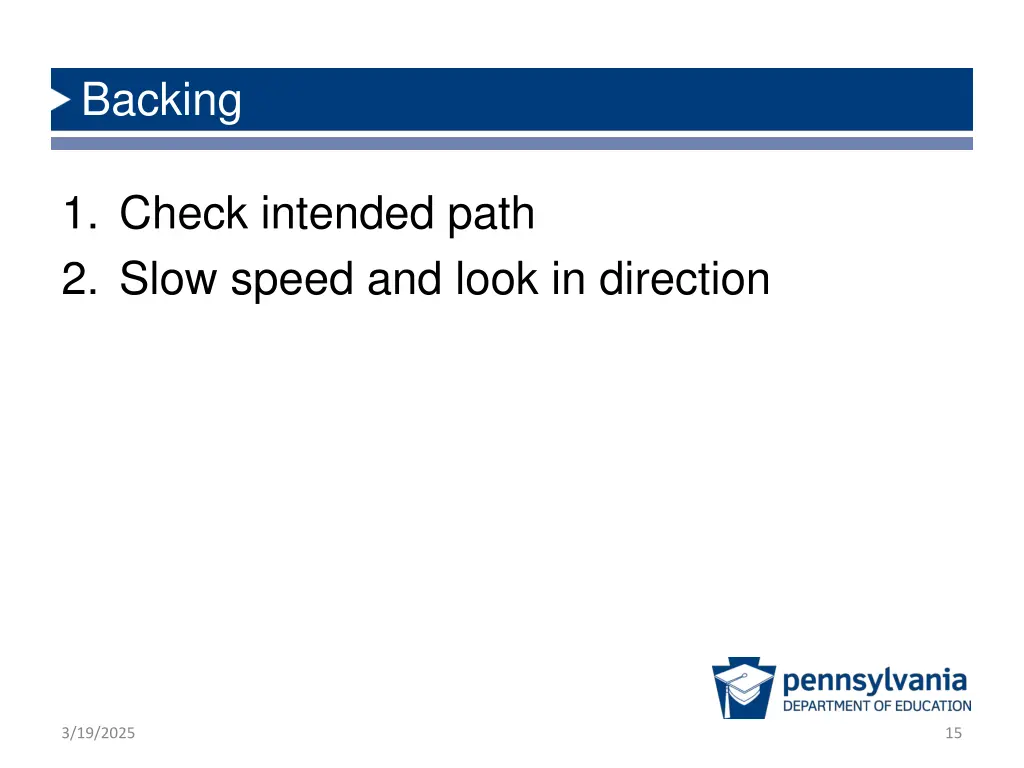 Backing

1. Check intended path
2. Slow speed and look in direction

pennsylvania
DEPARTMENT OF EDUCATION

3/19/2025

15